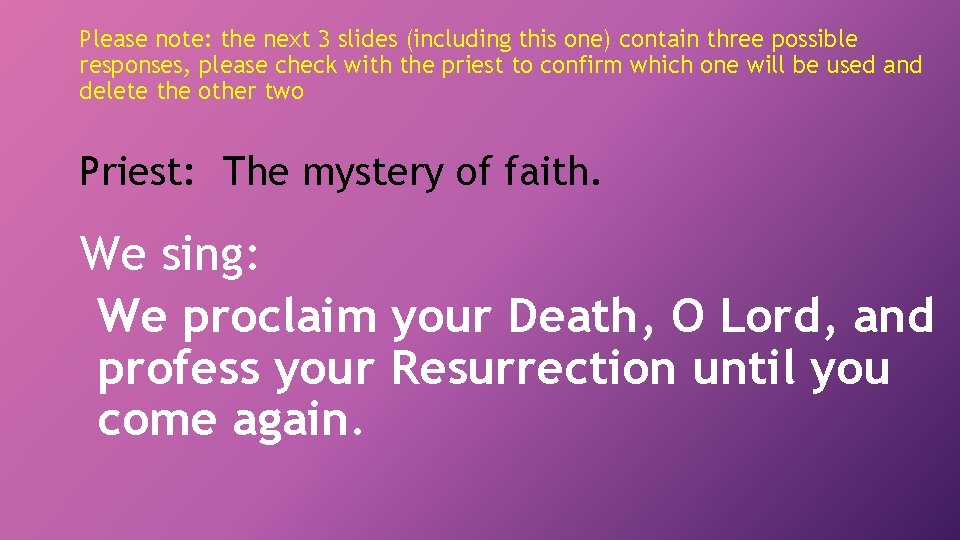 Please note: the next 3 slides (including this one) contain three possible responses, please check with the priest to confirm which one will be used and delete the other two

Priest: The mystery of faith.

We sing:

We proclaim your Death, O Lord, and profess your Resurrection until you come again.